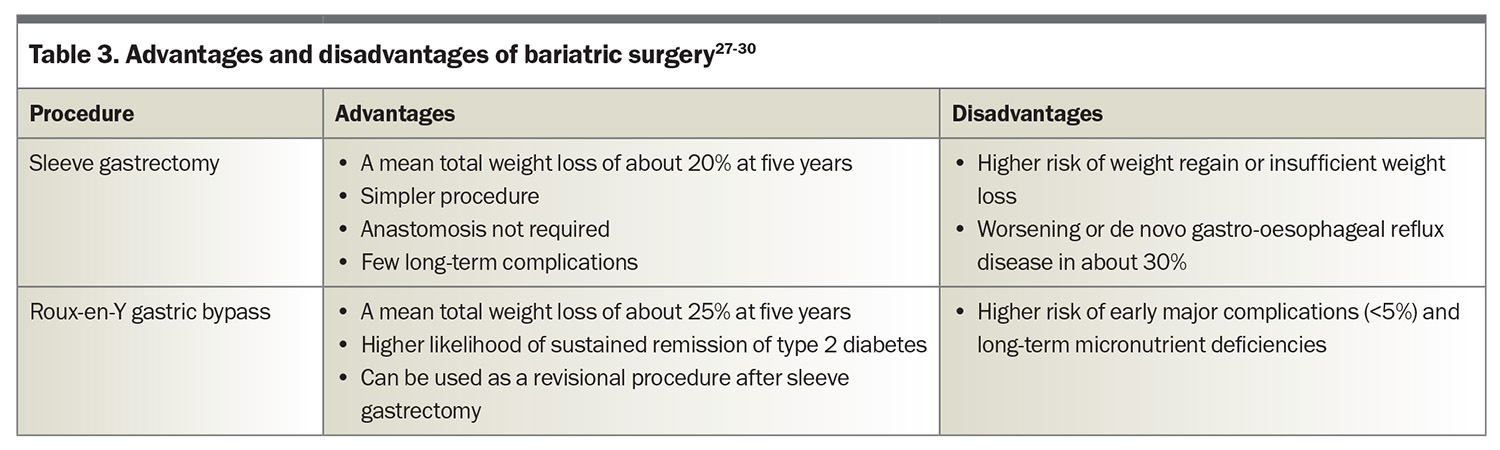 Table 3. Advantages and disadvantages of bariatric surgery$^{27-30}$

| Procedure | Advantages | Disadvantages |
|---|---|---|
| Sleeve gastrectomy | • A mean total weight loss of about 20% at five years • Simpler procedure • Anastomosis not required • Few long-term complications | • Higher risk of weight regain or insufficient weight loss • Worsening or de novo gastro-oesophageal reflux disease in about 30% |
| Roux-en-Y gastric bypass | • A mean total weight loss of about 25% at five years • Higher likelihood of sustained remission of type 2 diabetes • Can be used as a revisional procedure after sleeve gastrectomy | • Higher risk of early major complications (<5%) and long-term micronutrient deficiencies |